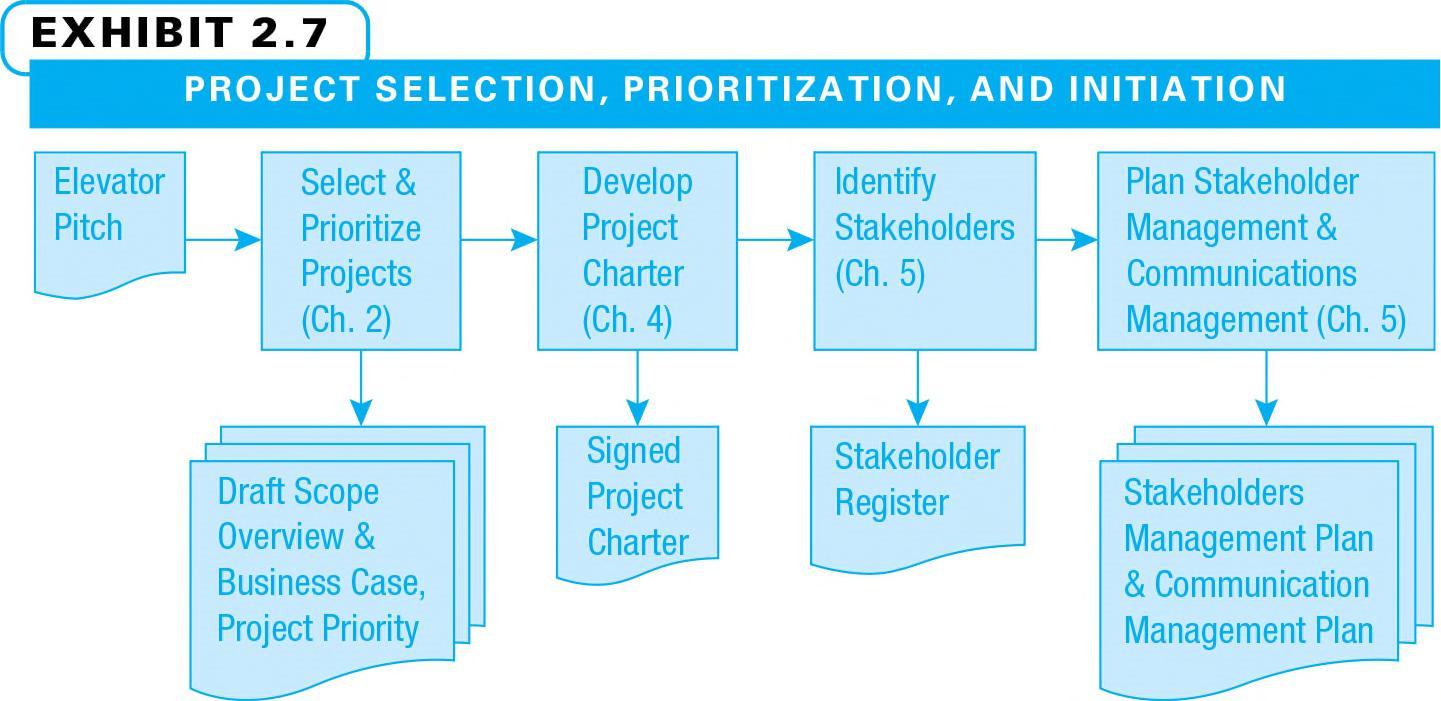 EXHIBIT 2.7

PROJECT SELECTION, PRIORITIZATION, AND INITIATION

Elevator Pitch

Select & Prioritize Projects (Ch. 2)

Develop Project Charter (Ch. 4)

Identify Stakeholders (Ch. 5)

Plan Stakeholder Management & Communications Management (Ch. 5)

Draft Scope Overview & Business Case, Project Priority

Signed Project Charter

Stakeholder Register

Stakeholders Management Plan & Communication Management Plan